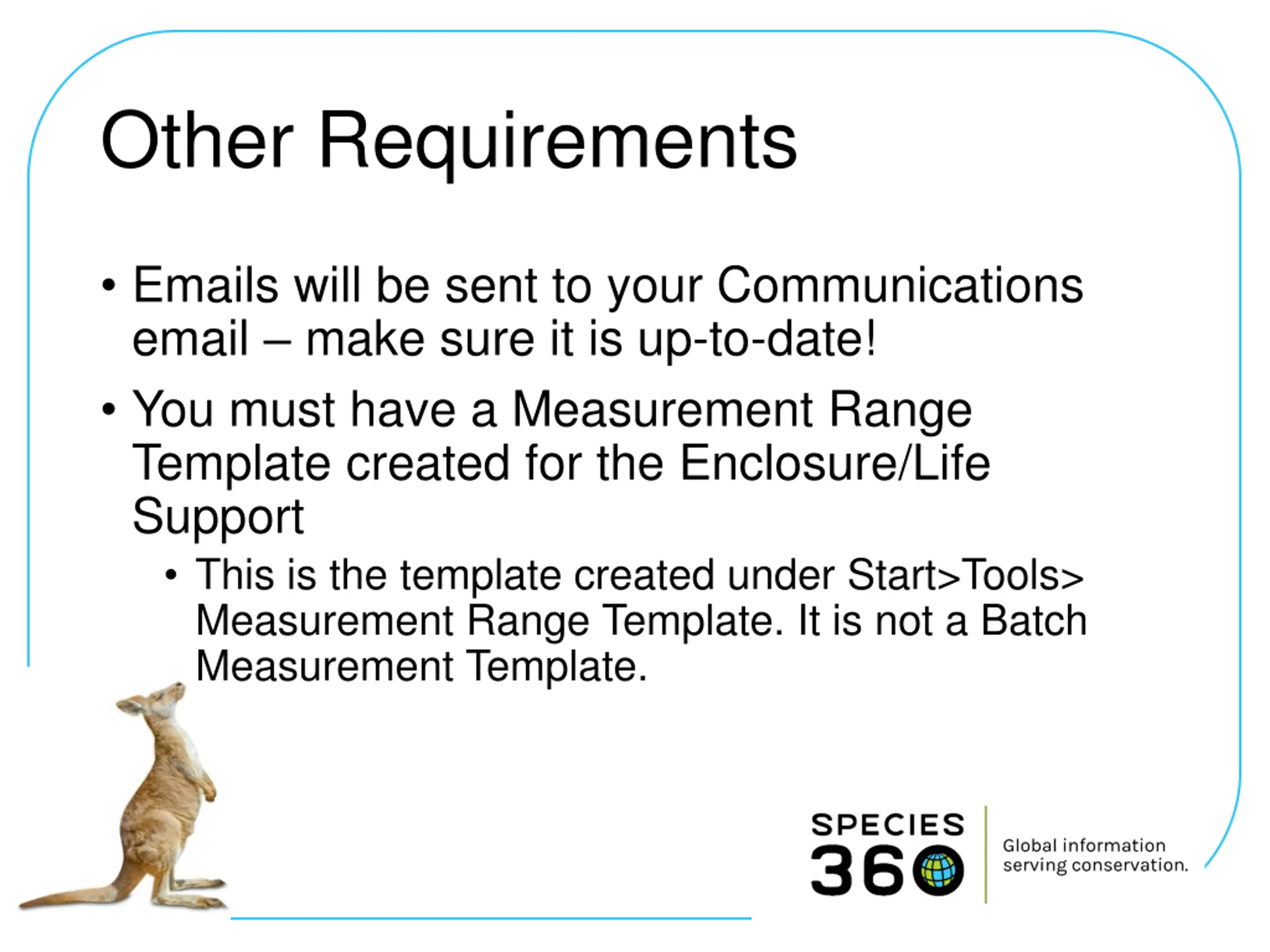 Other Requirements

• Emails will be sent to your Communications email – make sure it is up-to-date!

• You must have a Measurement Range Template created for the Enclosure/Life Support

• This is the template created under Start>Tools> Measurement Range Template. It is not a Batch Measurement Template.

SPECIES 360

Global information serving conservation.